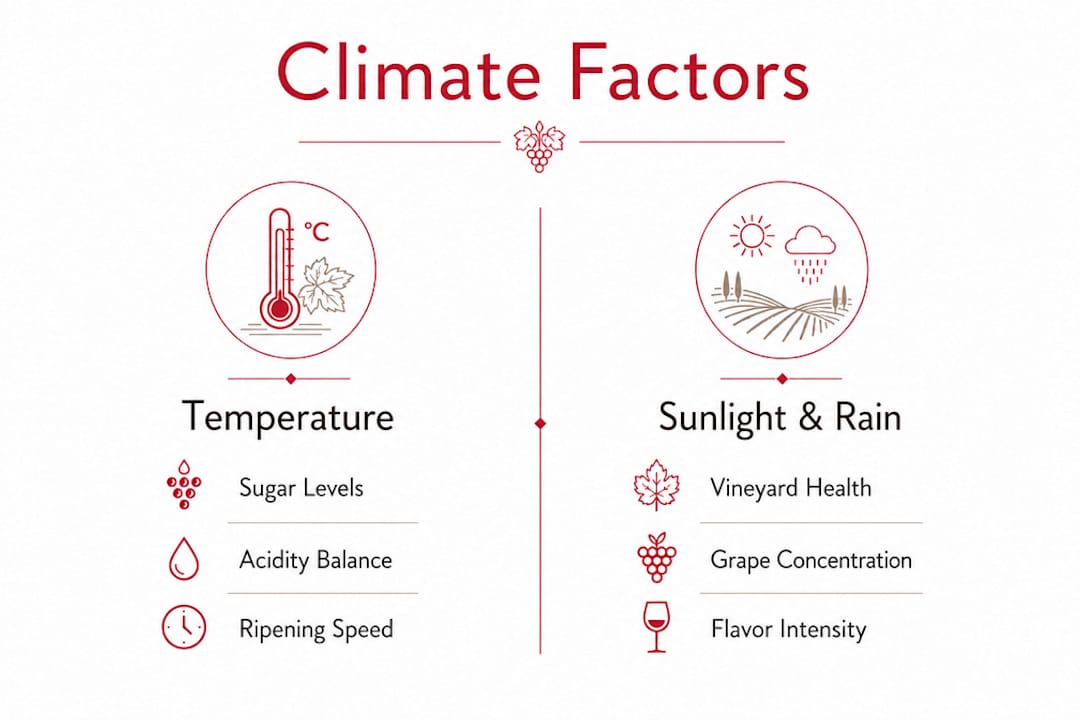 Climate Factors

°C

Temperature

Sugar Levels

Acidity Balance

Ripening Speed

Sunlight & Rain

Vineyard Health

Grape Concentration

Flavor Intensity